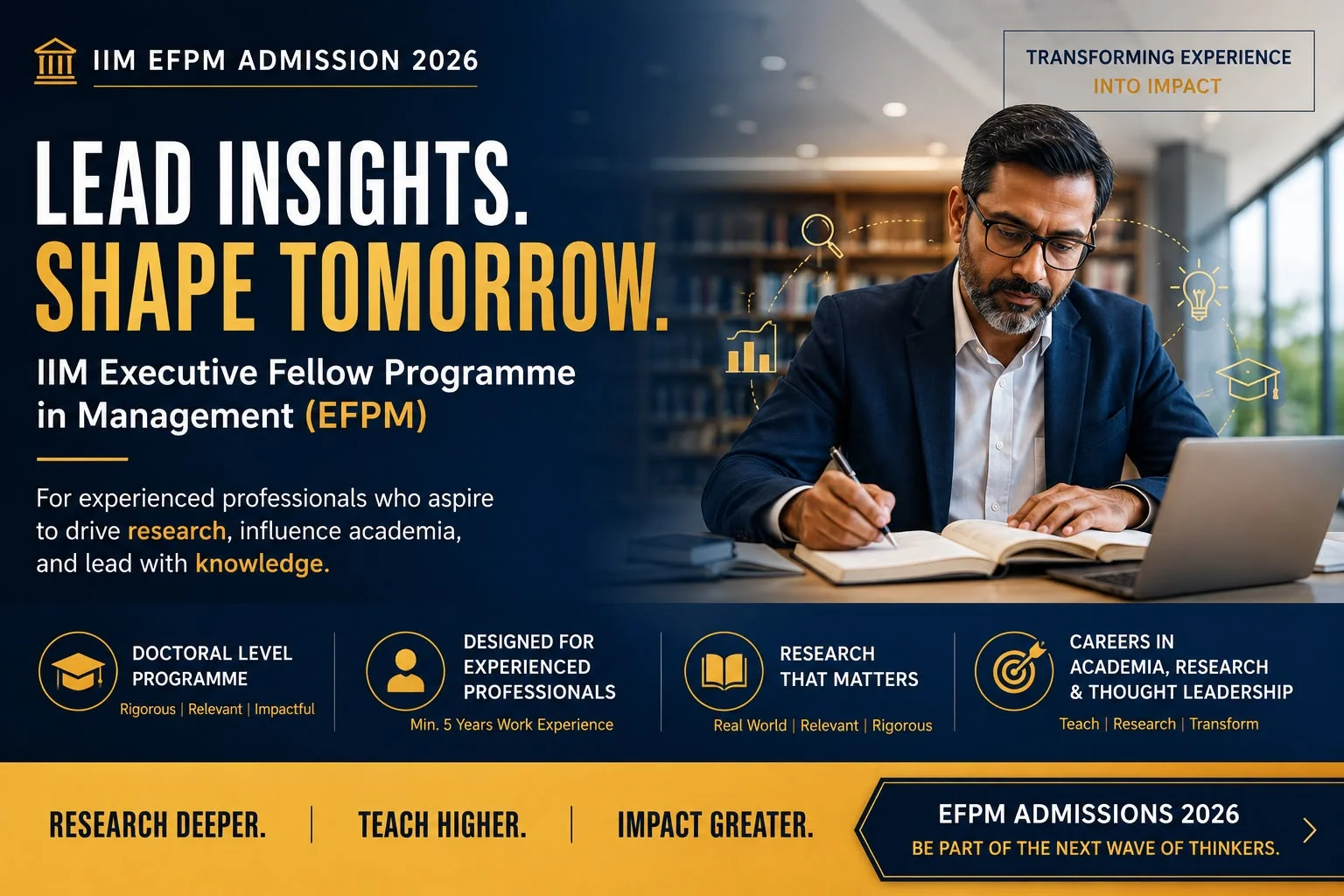 IIM EFPM ADMISSION 2026

TRANSFORMING EXPERIENCE INTO IMPACT

LEAD INSIGHTS.
SHAPE TOMORROW.

IIM Executive Fellow Programme in Management (EFPM)

For experienced professionals who aspire to drive research, influence academia, and lead with knowledge.

DOCTORAL LEVEL PROGRAMME
Rigorous | Relevant | Impactful

DESIGNED FOR EXPERIENCED PROFESSIONALS
Min. 5 Years Work Experience

RESEARCH THAT MATTERS
Real World | Relevant | Rigorous

CAREERS IN ACADEMIA, RESEARCH & THOUGHT LEADERSHIP
Teach | Research | Transform

RESEARCH DEEPER. | TEACH HIGHER. | IMPACT GREATER.

EFPM ADMISSIONS 2026
BE PART OF THE NEXT WAVE OF THINKERS.